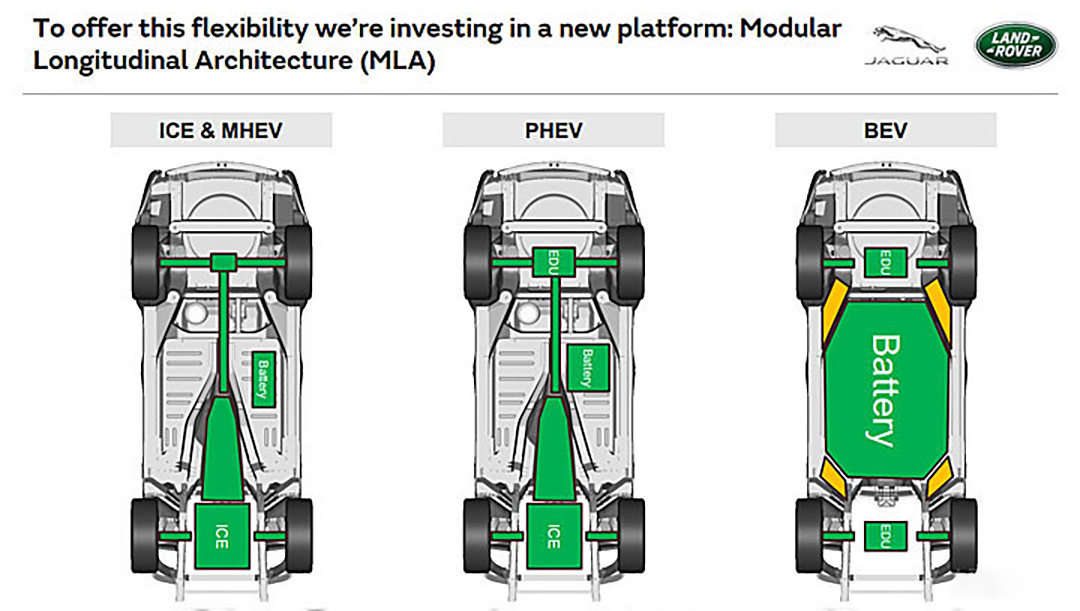 To offer this flexibility we're investing in a new platform: Modular Longitudinal Architecture (MLA)

JAGUAR

LAND ROVER

ICE & MHEV

Battery

ICE

PHEV

EDU

Battery

ICE

BEV

EDU

Battery

EDU